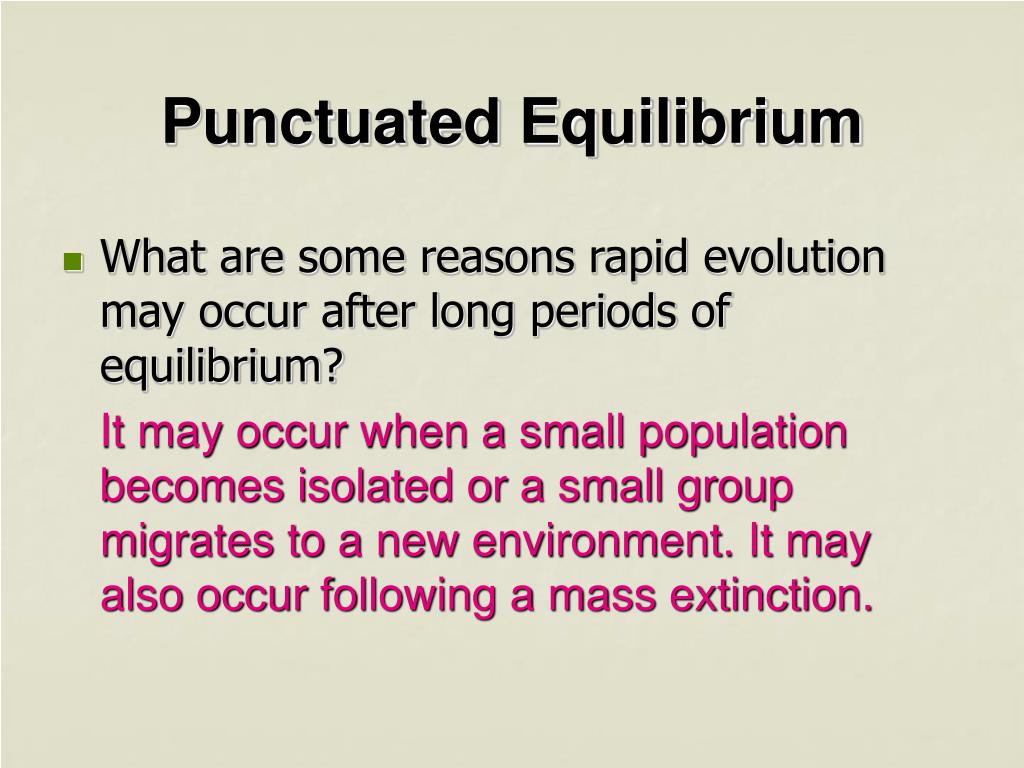 Punctuated Equilibrium

What are some reasons rapid evolution may occur after long periods of equilibrium?

It may occur when a small population becomes isolated or a small group migrates to a new environment. It may also occur following a mass extinction.